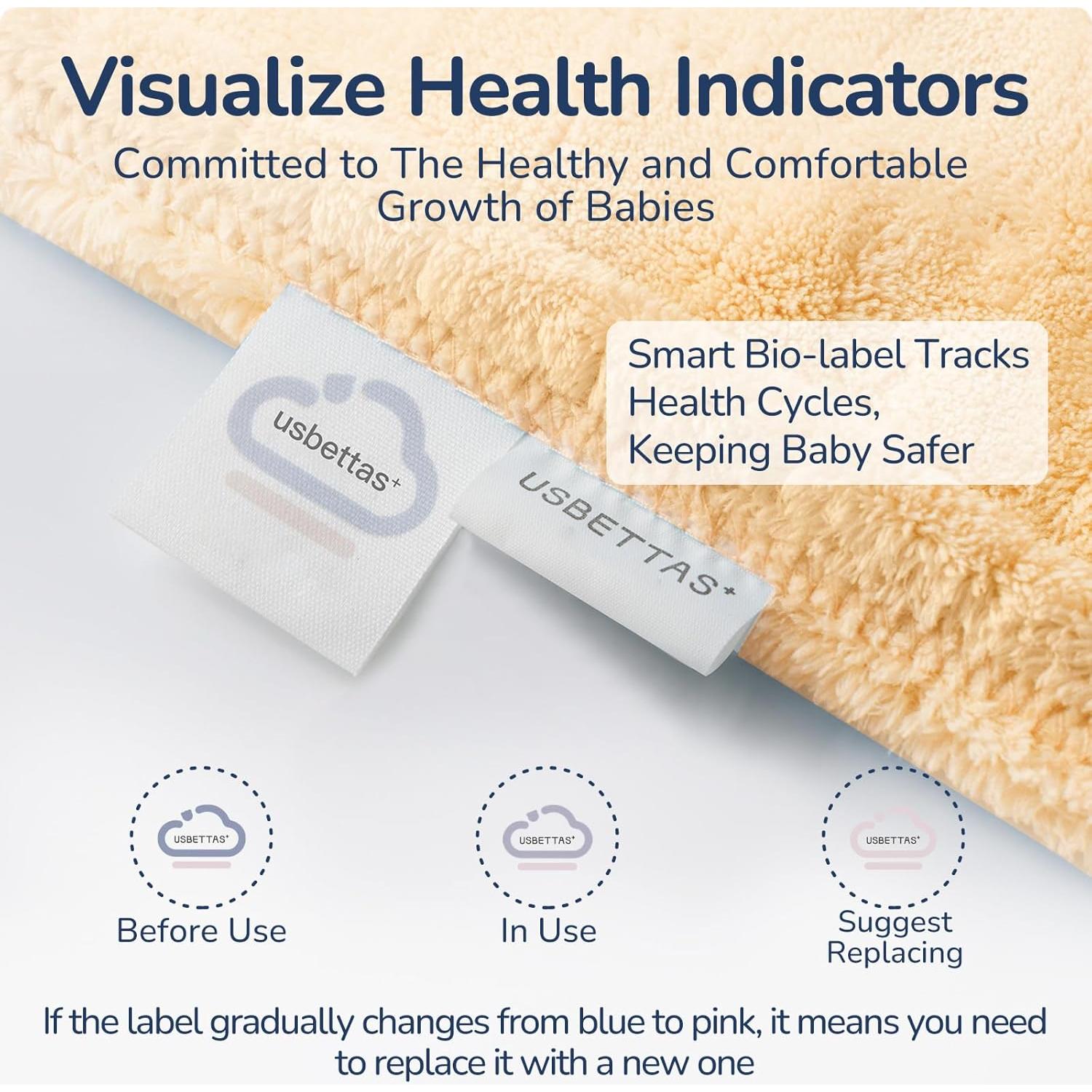 Visualize Health Indicators

Committed to The Healthy and Comfortable Growth of Babies

Smart Bio-label Tracks Health Cycles, Keeping Baby Safer

usbettas+

USBETTAS+

USBETTAS+

Before Use

USBETTAS+

In Use

USBETTAS+

Suggest Replacing

If the label gradually changes from blue to pink, it means you need to replace it with a new one